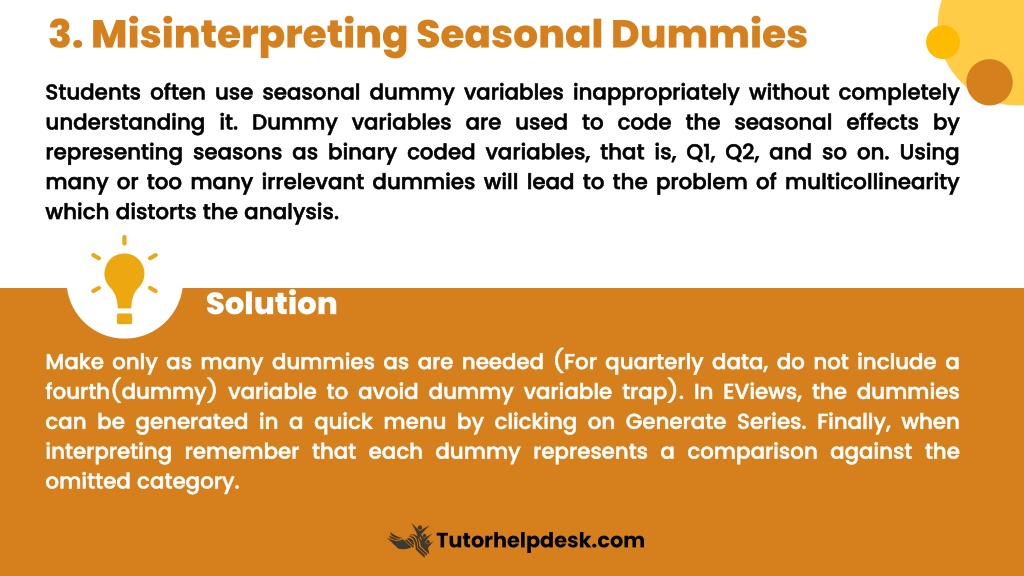 3. Misinterpreting Seasonal Dummies

Students often use seasonal dummy variables inappropriately without completely understanding it. Dummy variables are used to code the seasonal effects by representing seasons as binary coded variables, that is, Q1, Q2, and so on. Using many or too many irrelevant dummies will lead to the problem of multicollinearity which distorts the analysis.

Solution

Make only as many dummies as are needed (For quarterly data, do not include a fourth(dummy) variable to avoid dummy variable trap). In EViews, the dummies can be generated in a quick menu by clicking on Generate Series. Finally, when interpreting remember that each dummy represents a comparison against the omitted category.

Tutorhelpdesk.com